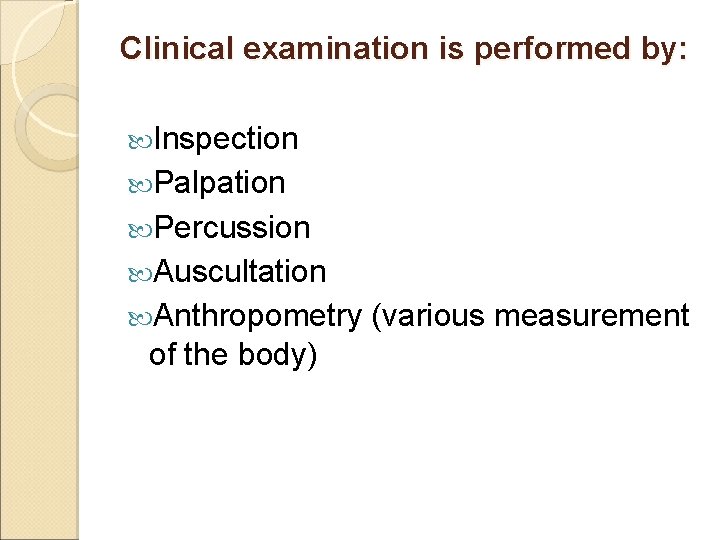 Clinical examination is performed by:

Inspection
Palpation
Percussion
Auscultation
Anthropometry (various measurement of the body)